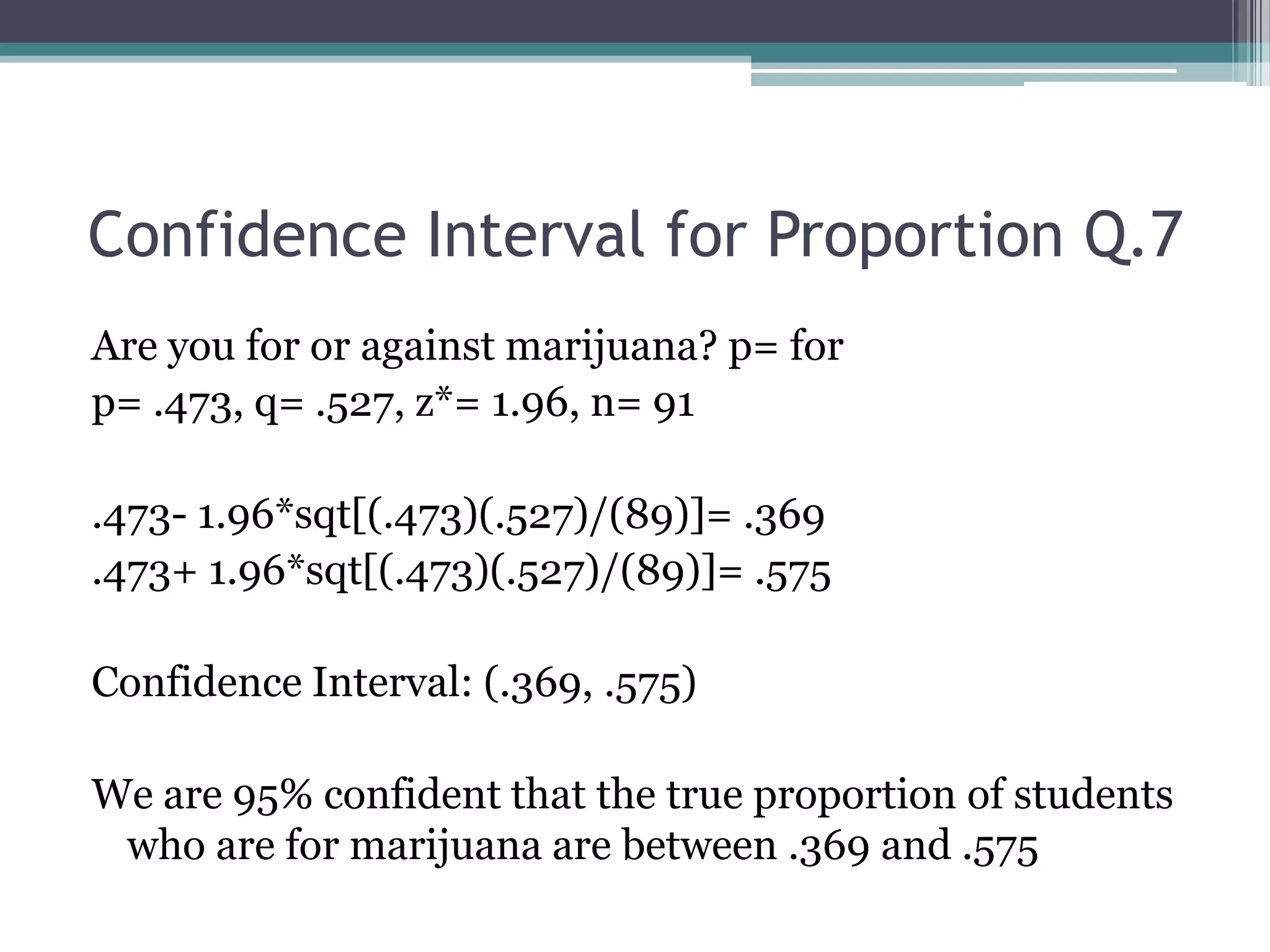 Confidence Interval for Proportion Q.7

Are you for or against marijuana? p= for
p= .473, q= .527, z*= 1.96, n= 91

.473- 1.96*sqt[(.473)(.527)/(89)]= .369
.473+ 1.96*sqt[(.473)(.527)/(89)]= .575

Confidence Interval: (.369, .575)

We are 95% confident that the true proportion of students who are for marijuana are between .369 and .575